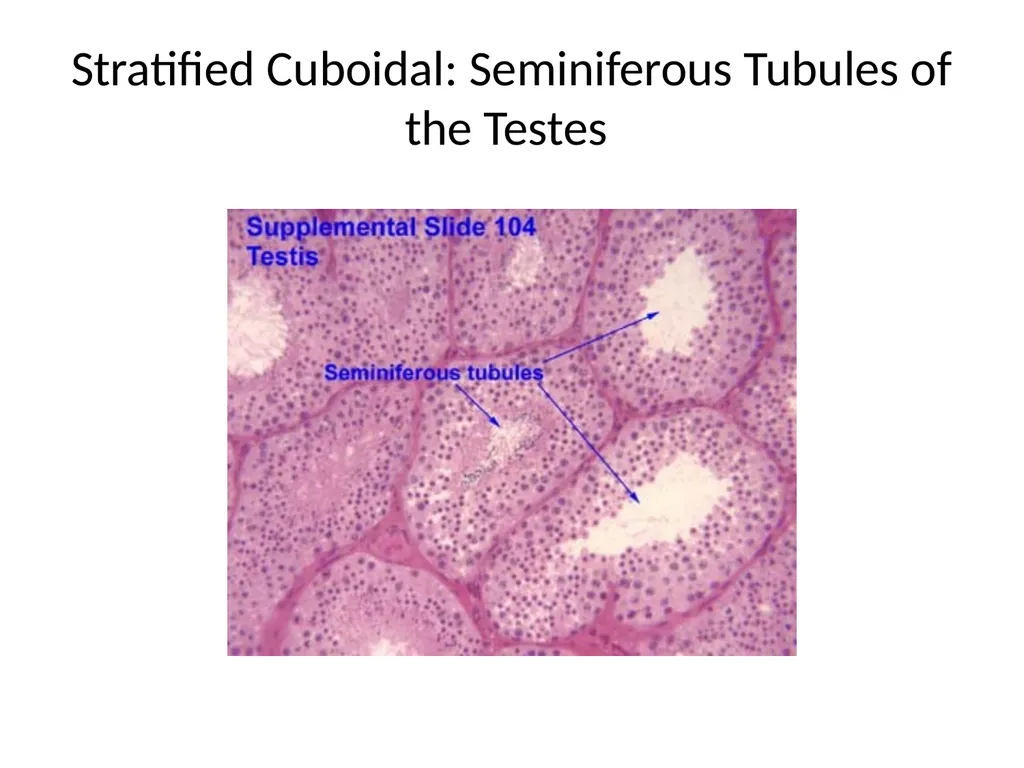 Stratified Cuboidal: Seminiferous Tubules of the Testes

Supplemental Slide 104
Testis

Seminiferous tubules